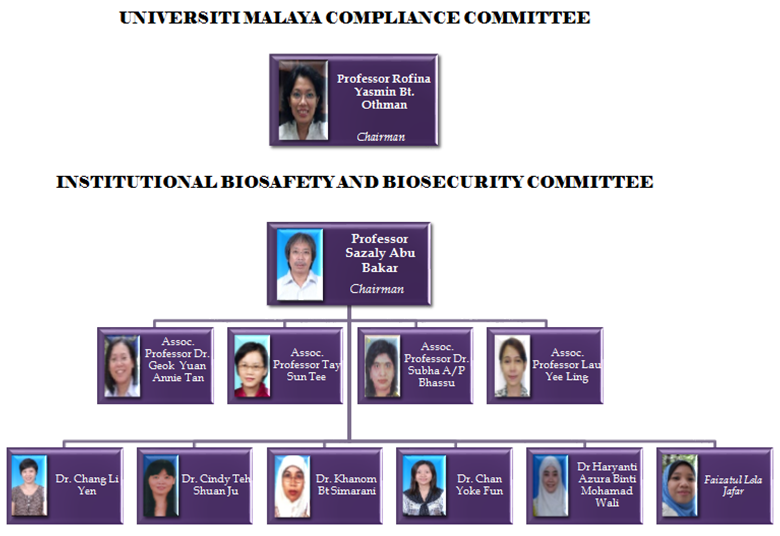 UNIVERSITI MALAYA COMPLIANCE COMMITTEE

Professor Rofina Yasmin Bt. Othman

Chairman

INSTITUTIONAL BIOSAFETY AND BIOSECURITY COMMITTEE

Professor Sazaly Abu Bakar

Chairman

Assoc. Professor Dr. Geok Yuan Annie Tan

Assoc. Professor Tay Sun Tee

Assoc. Professor Dr. Subha A/P Bhassu

Assoc. Professor Lau Yee Ling

Dr. Chang Li Yen

Dr. Cindy Teh Shuan Ju

Dr. Khanom Bt Simarani

Dr. Chan Yoke Fun

Dr Haryanti Azura Binti Mohamad Wali

Faizatul Lela Jafar